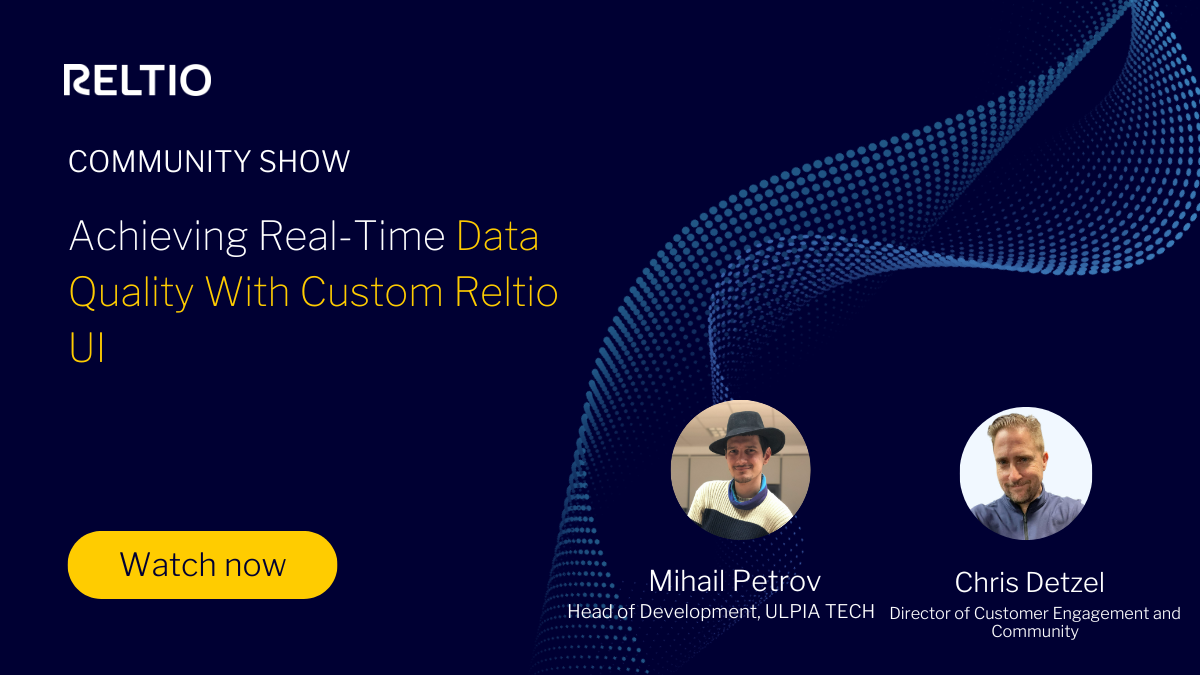 RELTIO

COMMUNITY SHOW

Achieving Real-Time Data Quality With Custom Reltio UI

Watch now

Mihail Petrov
Head of Development, ULPIA TECH

Chris Detzel
Director of Customer Engagement and Community